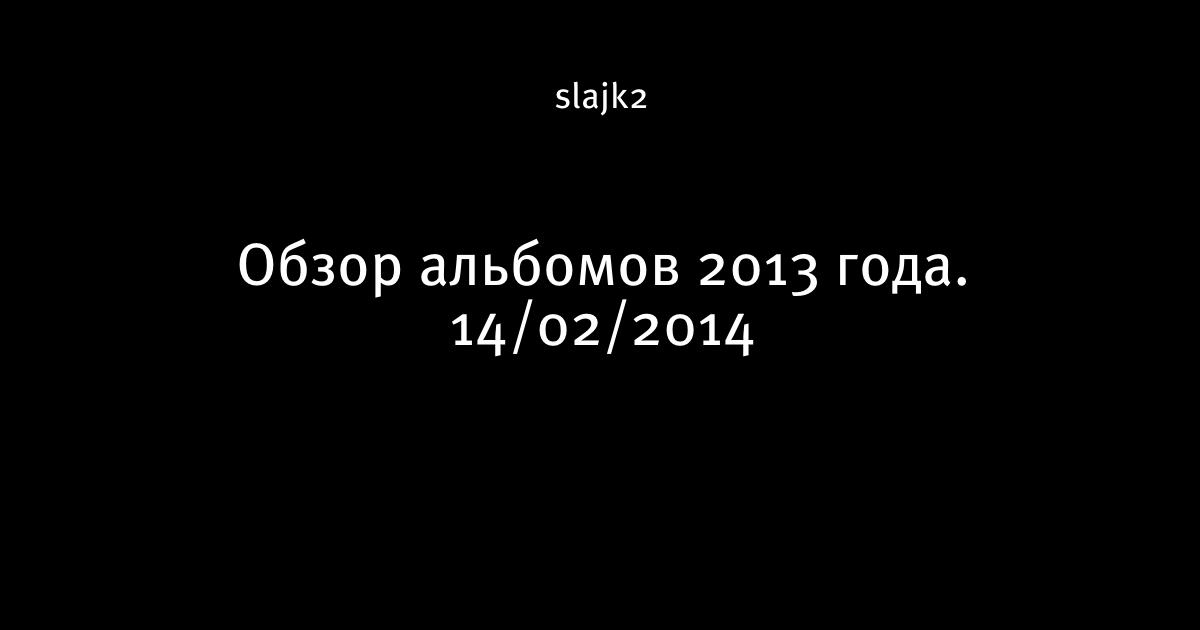 slajk2

Обзор альбомов 2013 года. 14/02/2014